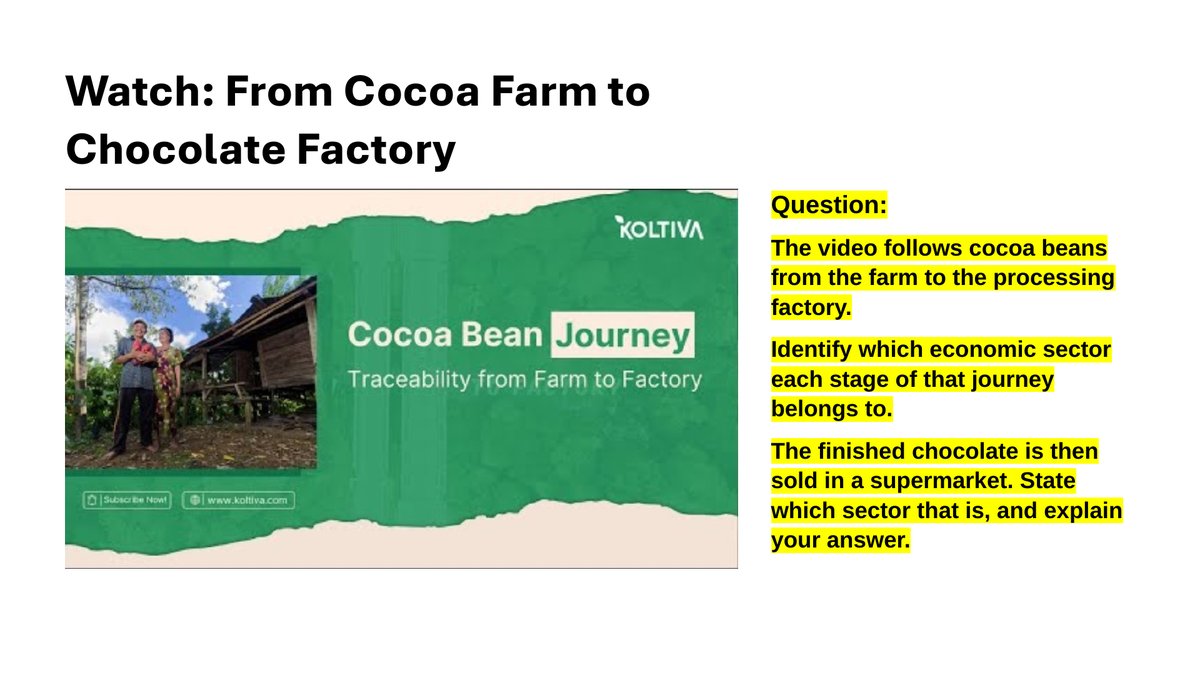 Watch: From Cocoa Farm to Chocolate Factory

KOLTIVA

Cocoa Bean Journey

Traceability from Farm to Factory

Subscribe Now!

www.koltiva.com

Question:

The video follows cocoa beans from the farm to the processing factory.

Identify which economic sector each stage of that journey belongs to.

The finished chocolate is then sold in a supermarket. State which sector that is, and explain your answer.